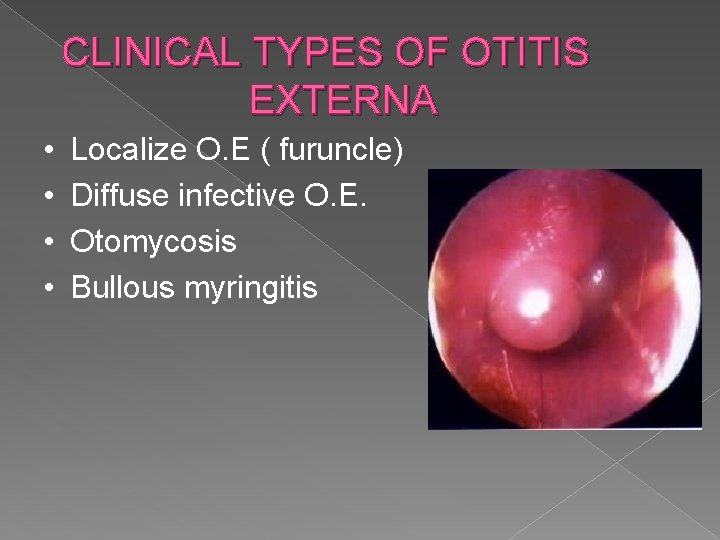 CLINICAL TYPES OF OTITIS EXTERNA

• Localize O.E ( furuncle)
• Diffuse infective O.E.
• Otomycosis
• Bullous myringitis